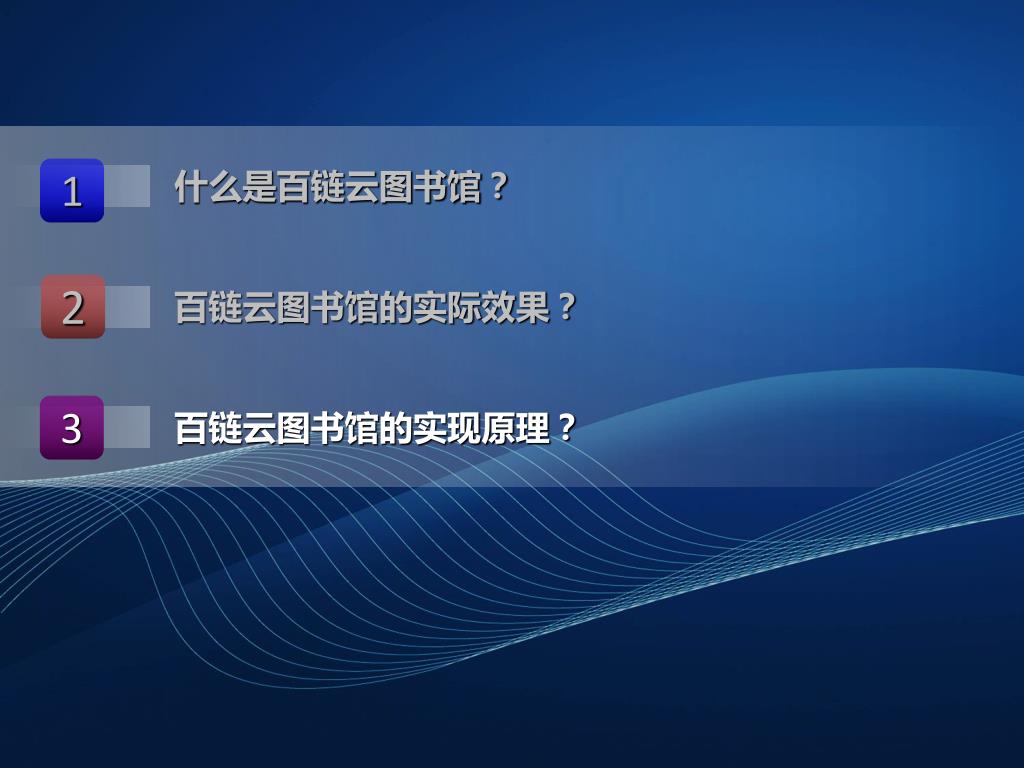 1 什么是百链云图书馆？

2 百链云图书馆的实际效果？

3 百链云图书馆的实现原理？